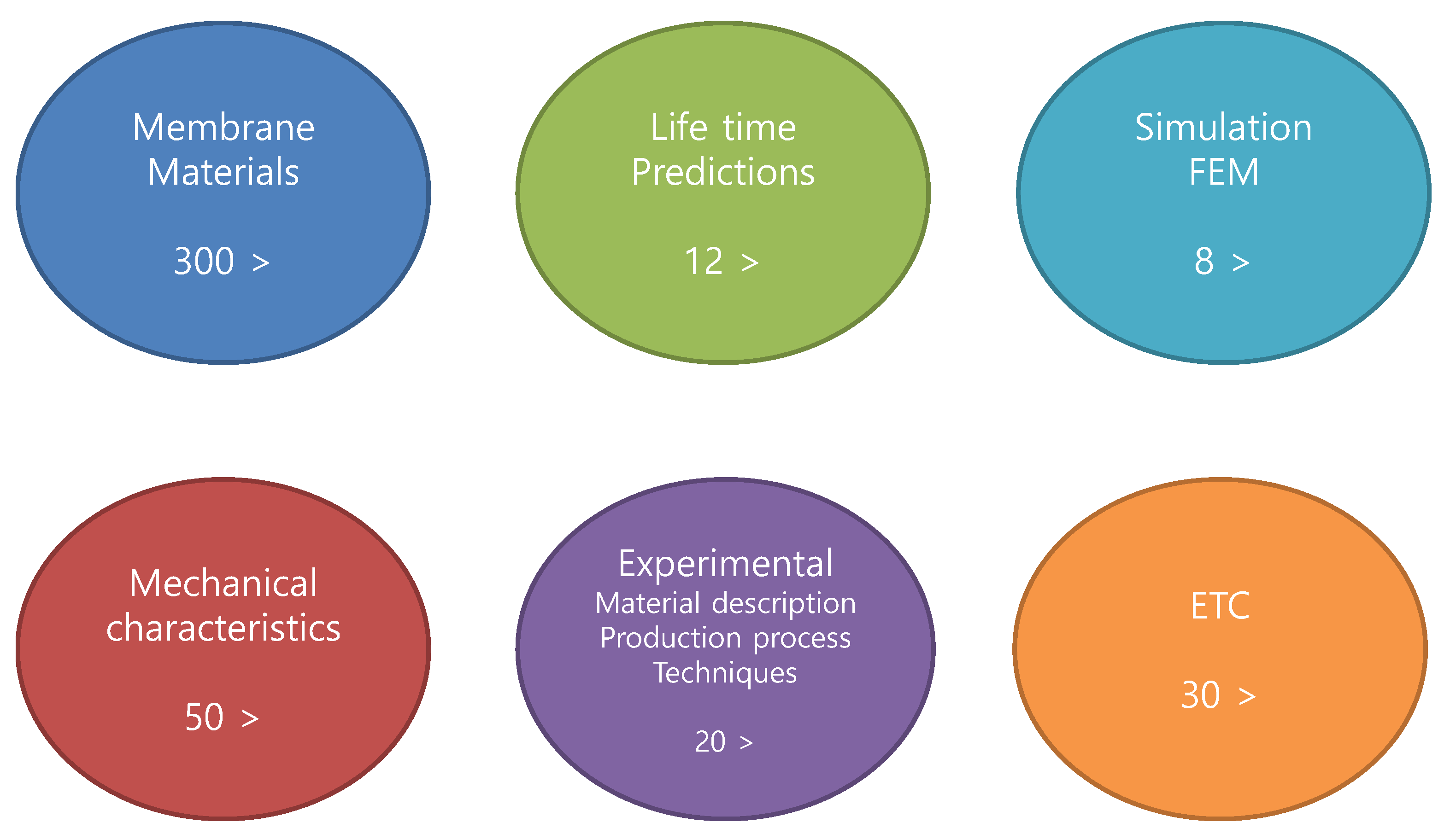 Membrane Materials

300 >

Life time Predictions

12 >

Simulation FEM

8 >

Mechanical characteristics

50 >

Experimental
Material description
Production process
Techniques

20 >

ETC

30 >